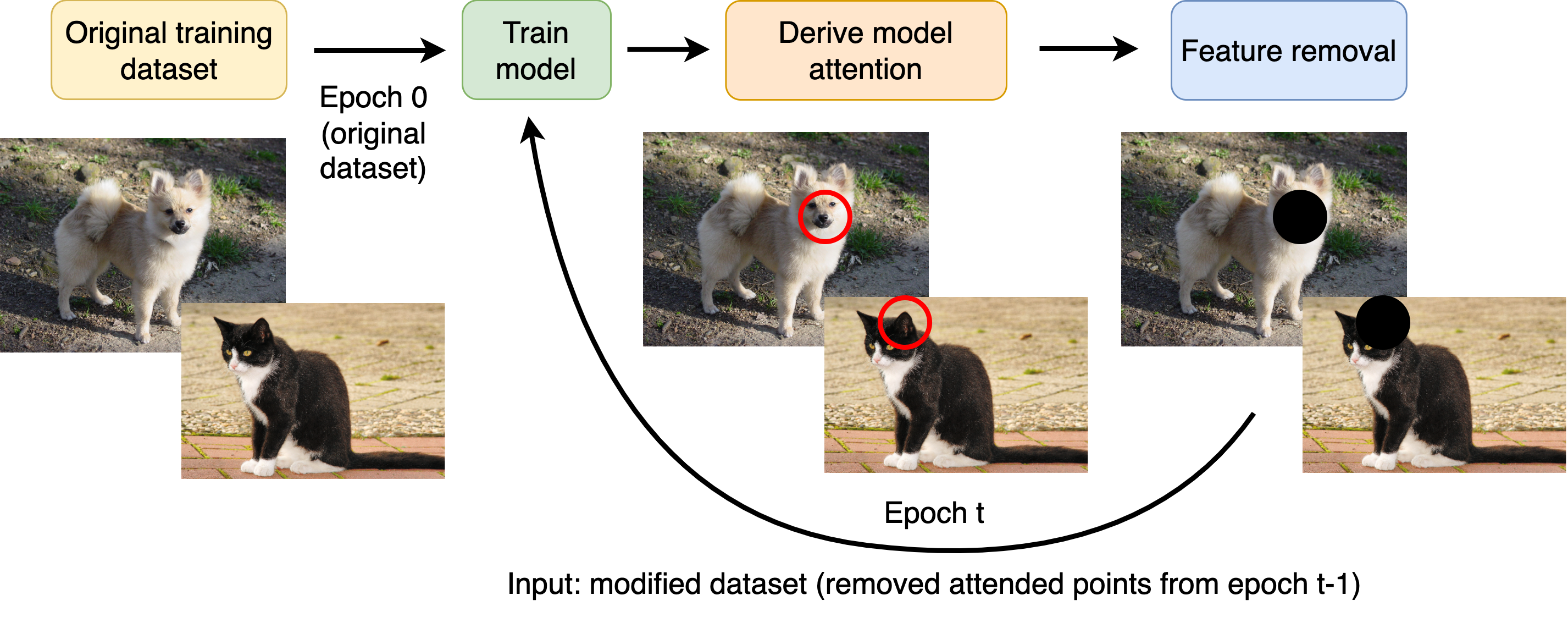 Original training dataset

Epoch 0 (original dataset)

Train model

Derive model attention

Feature removal

Epoch t

Input: modified dataset (removed attended points from epoch t-1)